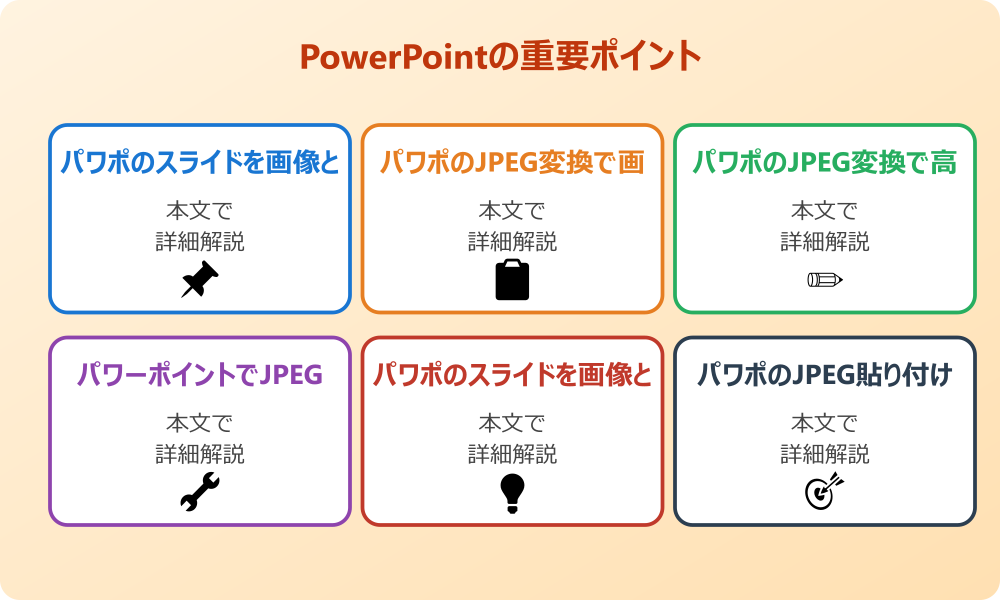 PowerPointの重要ポイント

パワポのスライドを画像と

本文で
詳細解説

パワポのJPEG変換で画

本文で
詳細解説

パワポのJPEG変換で高

本文で
詳細解説

パワーポイントでJPEG

本文で
詳細解説

パワポのスライドを画像と

本文で
詳細解説

パワポのJPEG貼り付け

本文で
詳細解説